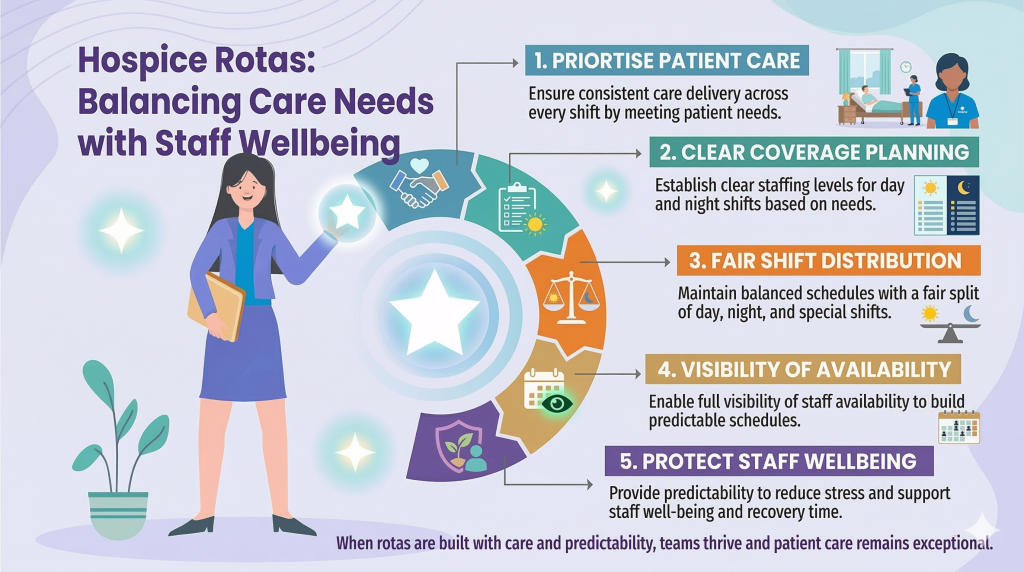 Hospice Rotas: Balancing Care Needs with Staff Wellbeing

1. PRIORTISE PATIENT CARE

Ensure consistent care delivery across every shift by meeting patient needs.

2. CLEAR COVERAGE PLANNING

Establish clear staffing levels for day and night shifts based on needs.

3. FAIR SHIFT DISTRIBUTION

Maintain balanced schedules with a fair split of day, night, and special shifts.

4. VISIBILITY OF AVAILABILITY

Enable full visibility of staff availability to build predictable schedules.

5. PROTECT STAFF WELLBEING

Provide predictability to reduce stress and support staff well-being and recovery time.

When rotas are built with care and predictability, teams thrive and patient care remains exceptional.